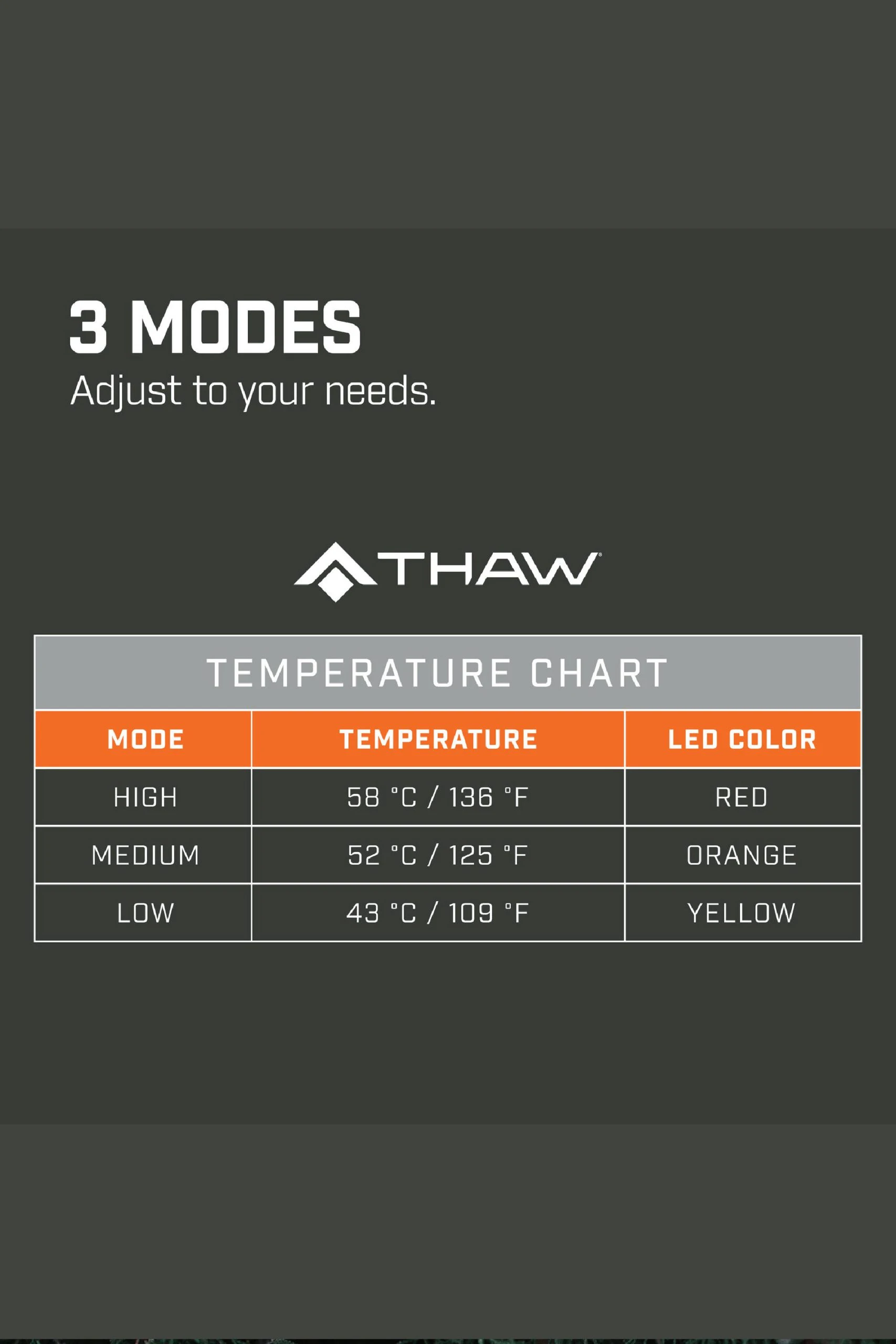 3 MODES
Adjust to your needs.

THAW

TEMPERATURE CHART

| MODE | TEMPERATURE | LED COLOR |
|---|---|---|
| HIGH | 58 °C / 136 °F | RED |
| MEDIUM | 52 °C / 125 °F | ORANGE |
| LOW | 43 °C / 109 °F | YELLOW |